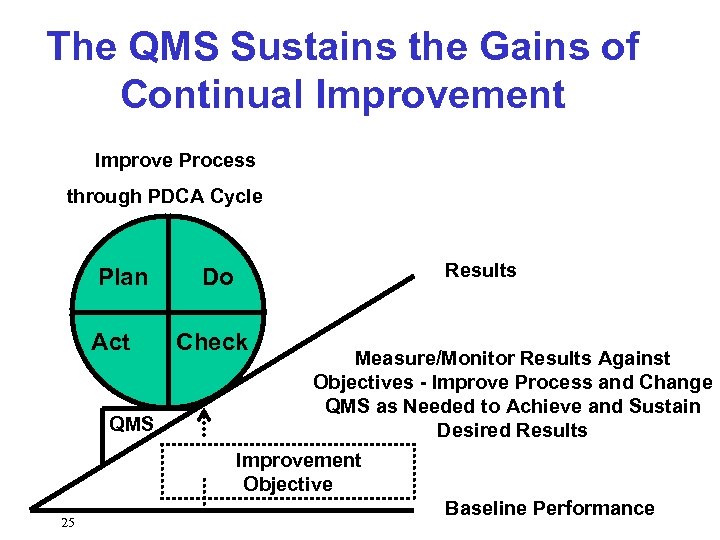 The QMS Sustains the Gains of Continual Improvement

Improve Process

through PDCA Cycle

Plan

Do

Act

Check

Results

Measure/Monitor Results Against Objectives - Improve Process and Change QMS as Needed to Achieve and Sustain Desired Results

QMS

Improvement Objective

Baseline Performance

25